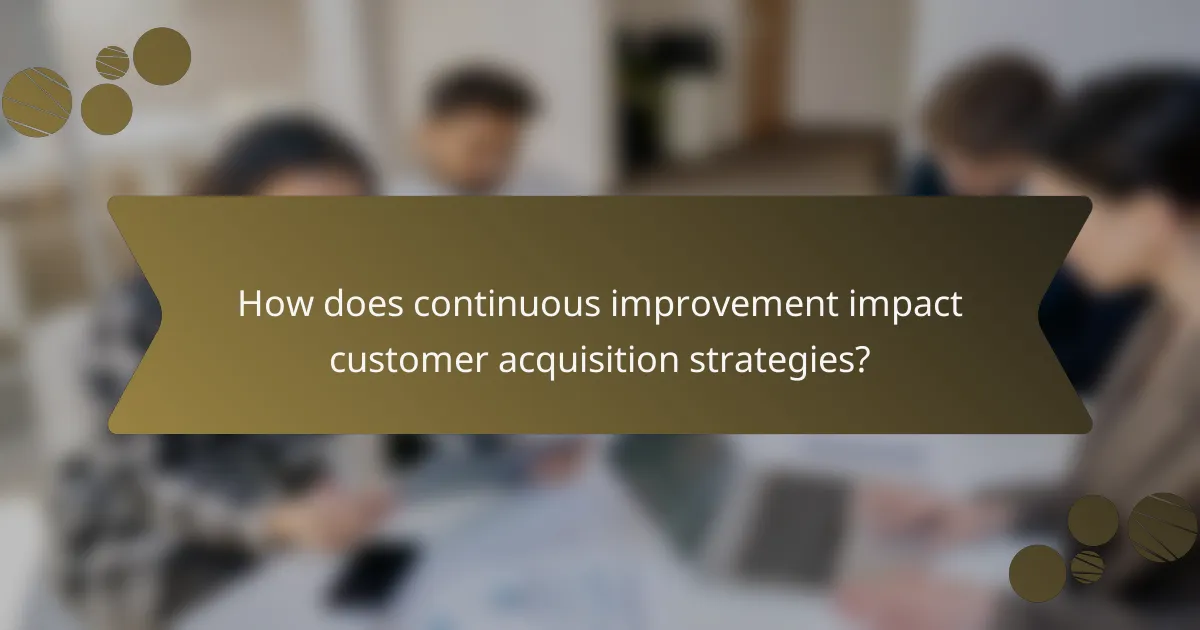 How does continuous improvement impact customer acquisition strategies?